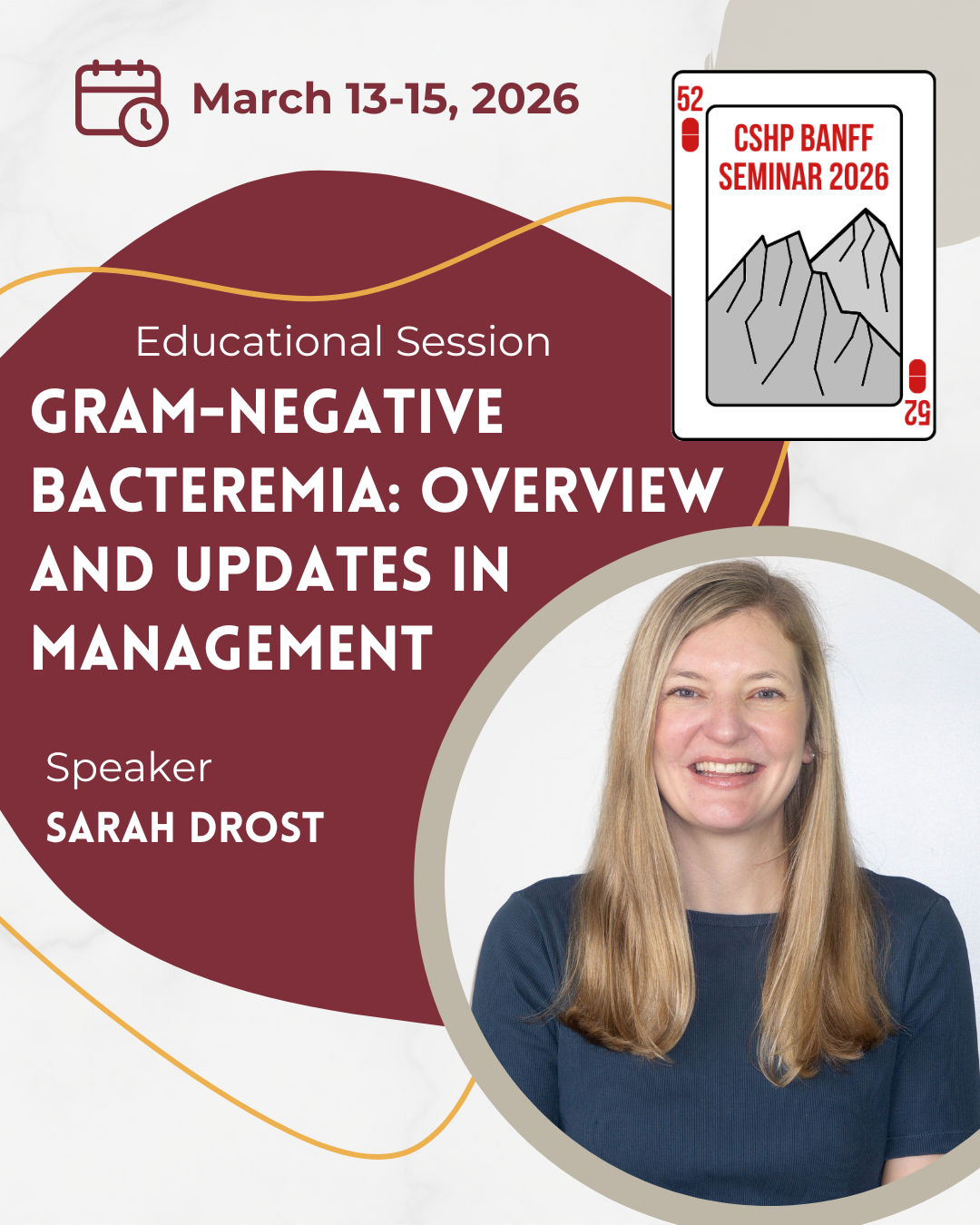 March 13-15, 2026

52

CSHP BANFF SEMINAR 2026

52

Educational Session

GRAM-NEGATIVE BACTEREMIA: OVERVIEW AND UPDATES IN MANAGEMENT

Speaker

SARAH DROST